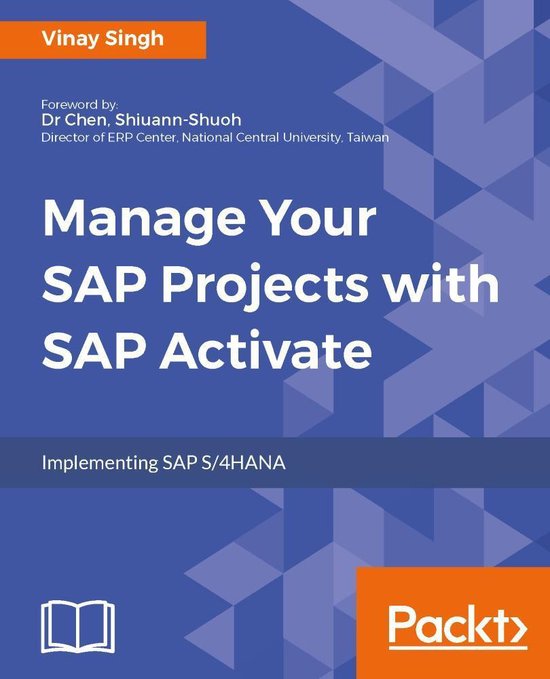 Vinay Singh

Foreword by:
Dr Chen, Shiuann-Shuoh
Director of ERP Center, National Central University, Taiwan

Manage Your SAP Projects with SAP Activate

Implementing SAP S/4HANA

Packt>